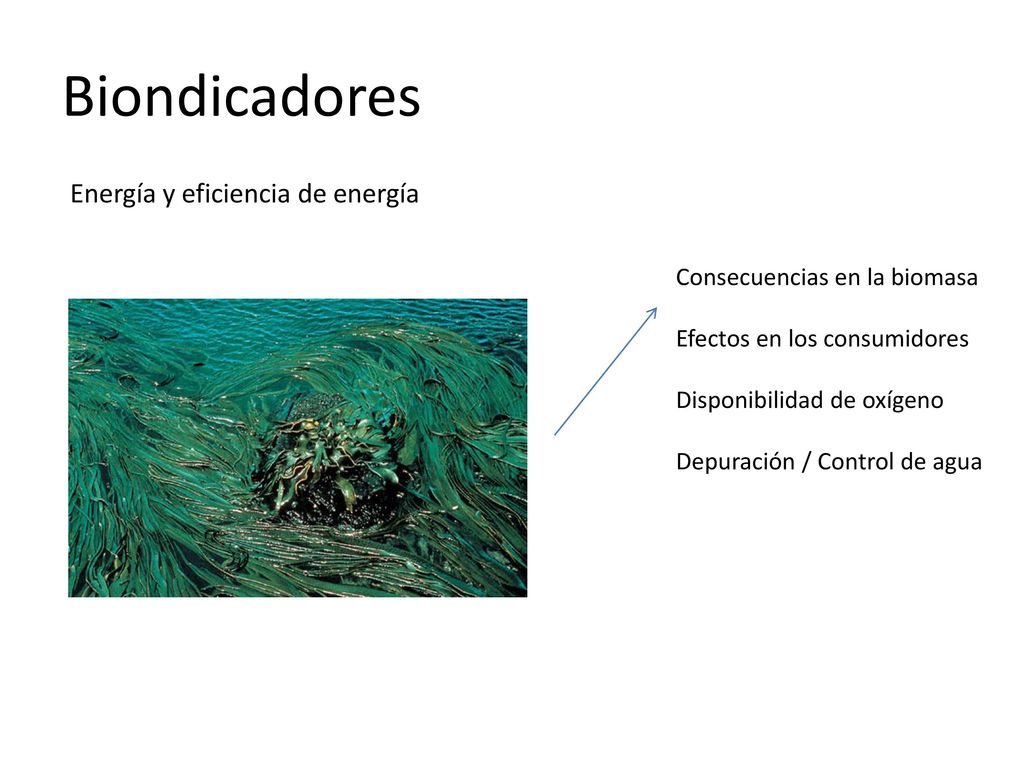 Biondicadores

Energía y eficiencia de energía

Consecuencias en la biomasa

Efectos en los consumidores

Disponibilidad de oxígeno

Depuración / Control de agua